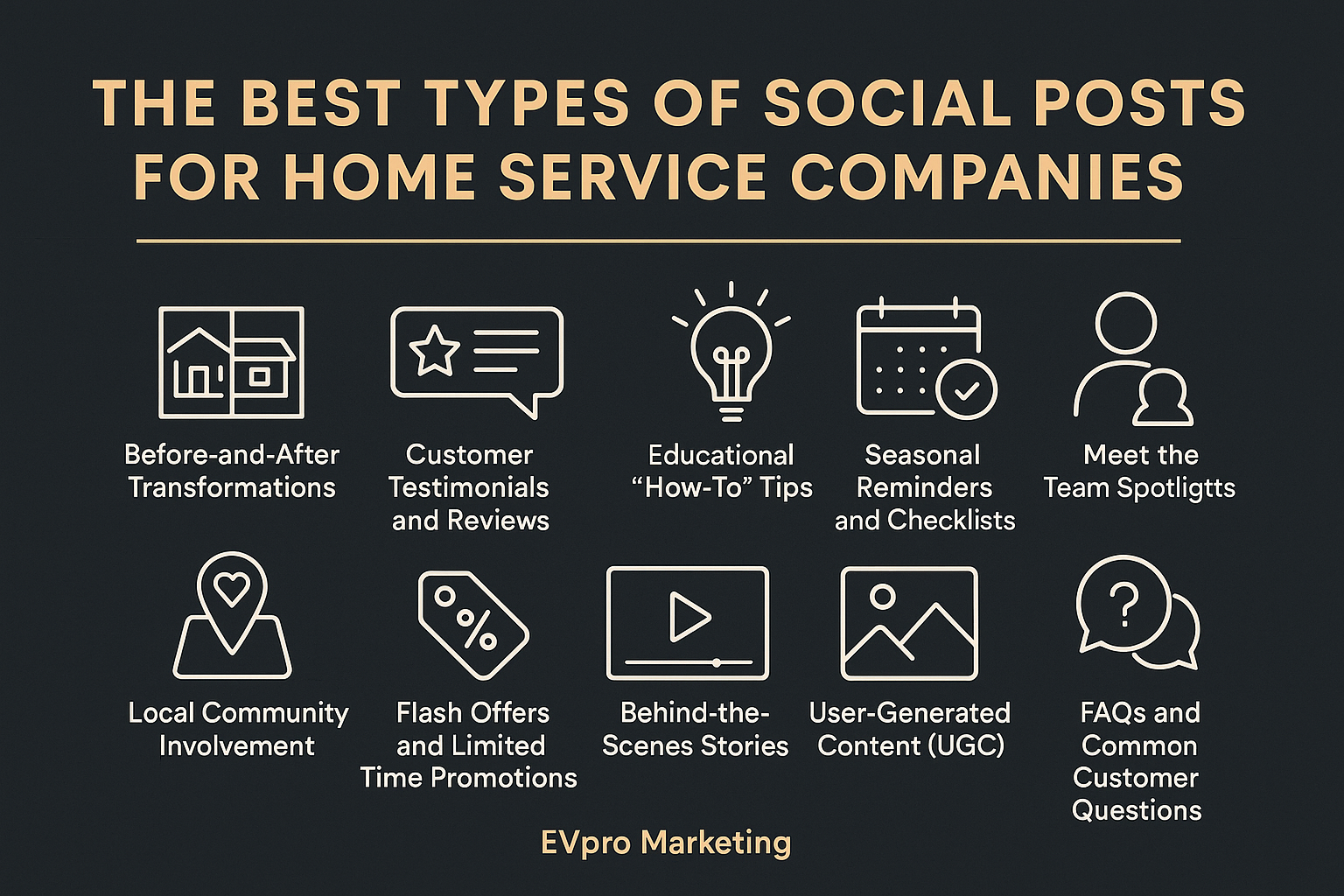 THE BEST TYPES OF SOCIAL POSTS FOR HOME SERVICE COMPANIES

Before-and-After Transformations

Customer Testimonials and Reviews

Educational “How-To” Tips

Seasonal Reminders and Checklists

Meet the Team Spotligtts

Local Community Involvement

Flash Offers and Limited Time Promotions

Behind-the-Scenes Stories

User-Generated Content (UGC)

FAQs and Common Customer Questions

EVpro Marketing